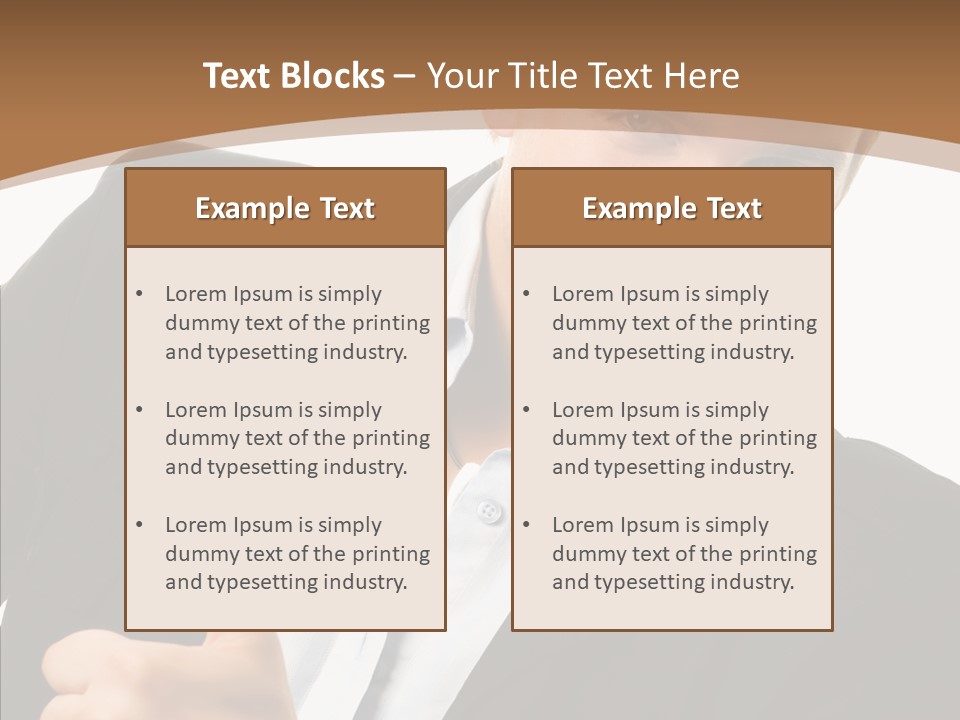 Text Blocks – Your Title Text Here

Example Text

• Lorem Ipsum is simply dummy text of the printing and typesetting industry.

• Lorem Ipsum is simply dummy text of the printing and typesetting industry.

• Lorem Ipsum is simply dummy text of the printing and typesetting industry.

Example Text

• Lorem Ipsum is simply dummy text of the printing and typesetting industry.

• Lorem Ipsum is simply dummy text of the printing and typesetting industry.

• Lorem Ipsum is simply dummy text of the printing and typesetting industry.